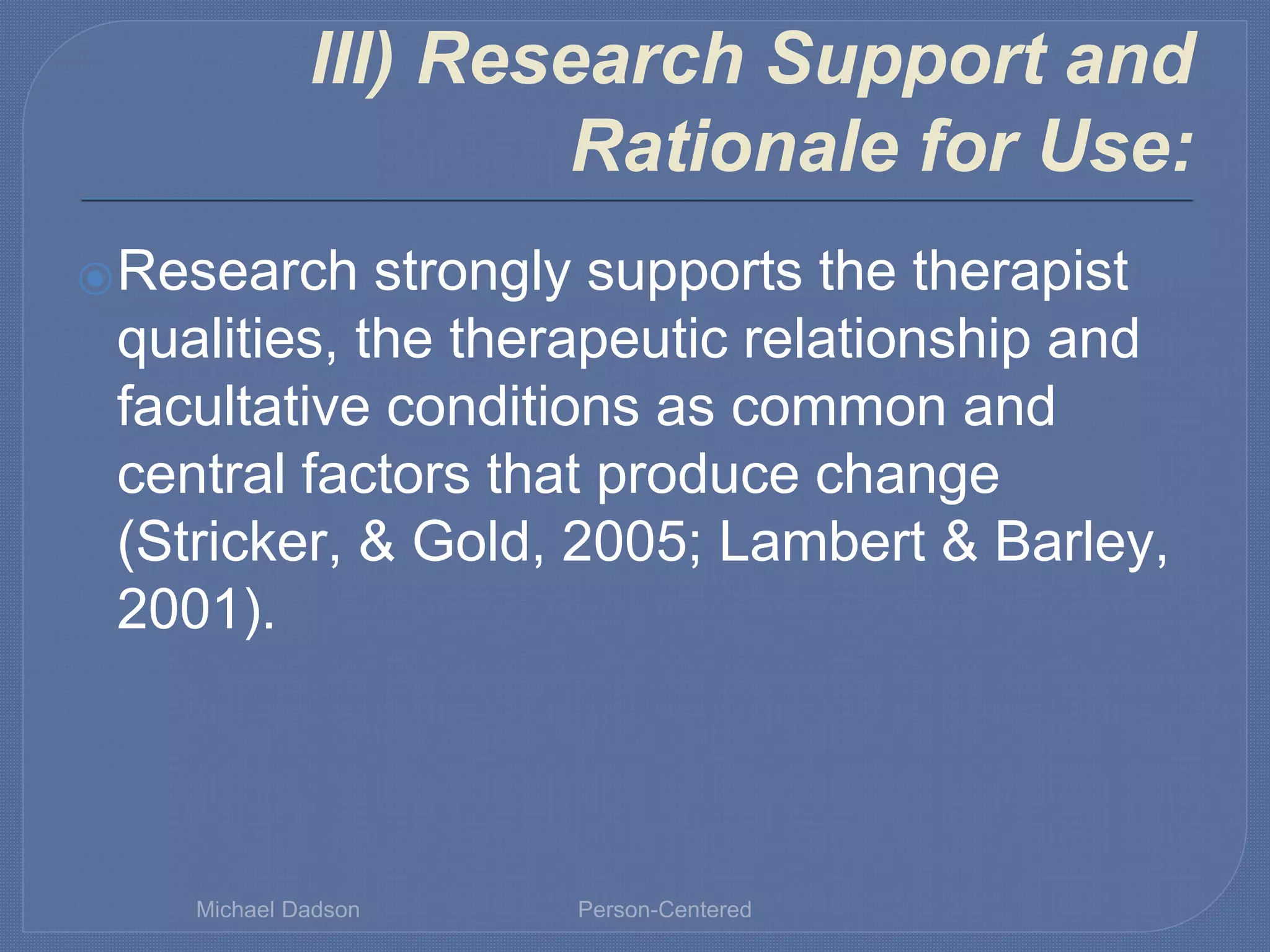 III) Research Support and Rationale for Use:

Research strongly supports the therapist qualities, the therapeutic relationship and facultative conditions as common and central factors that produce change (Stricker, & Gold, 2005; Lambert & Barley, 2001).

Michael Dadson

Person-Centered